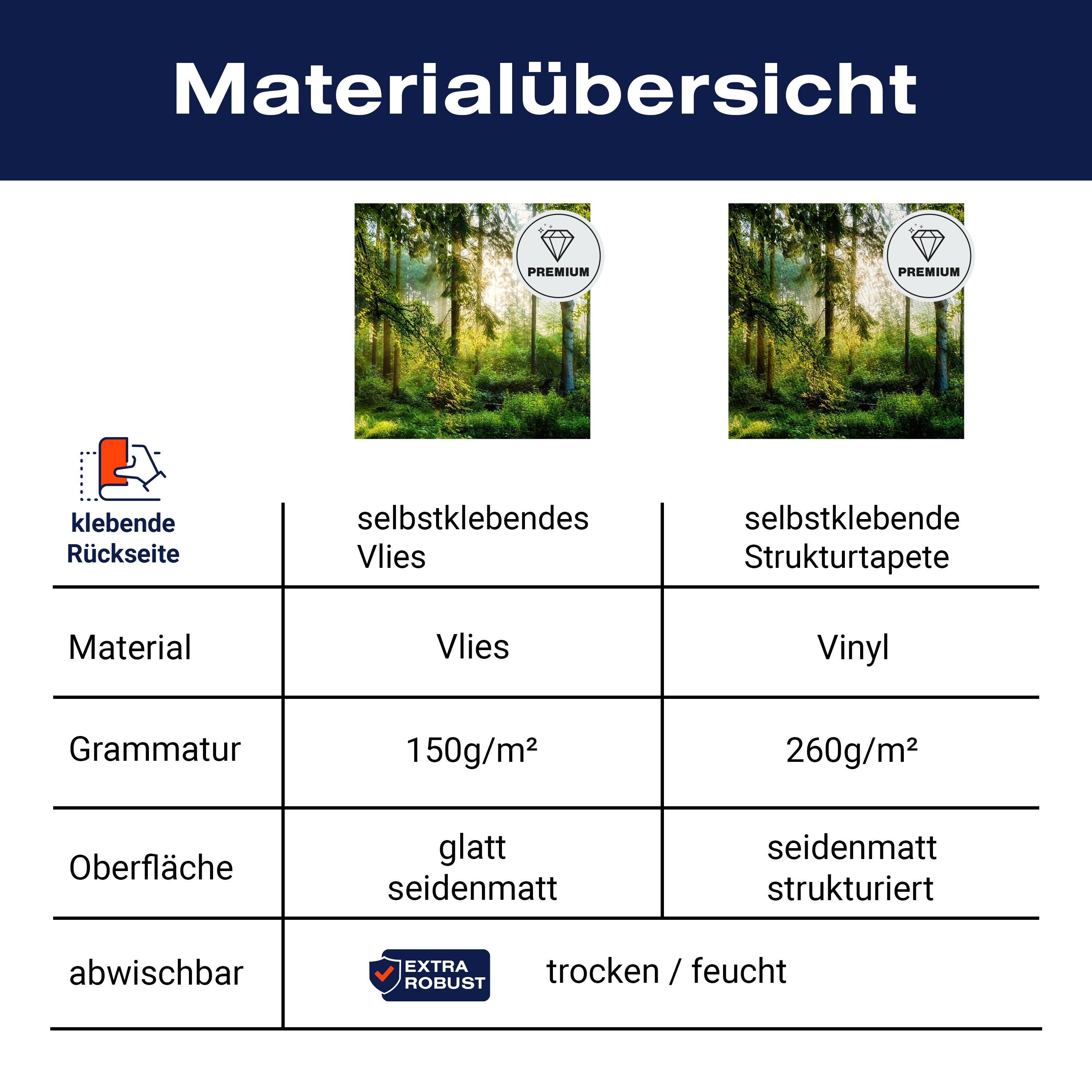 Materialübersicht

PREMIUM

PREMIUM

| klebende Rückseite | selbstklebendes Vlies | selbstklebende Strukturtapete |
|---|---|---|
| Material | Vlies | Vinyl |
| Grammatur | 150g/m² | 260g/m² |
| Oberfläche | glatt seidenmatt | seidenmatt strukturiert |
| abwischbar | EXTRA ROBUST trocken / feucht | |